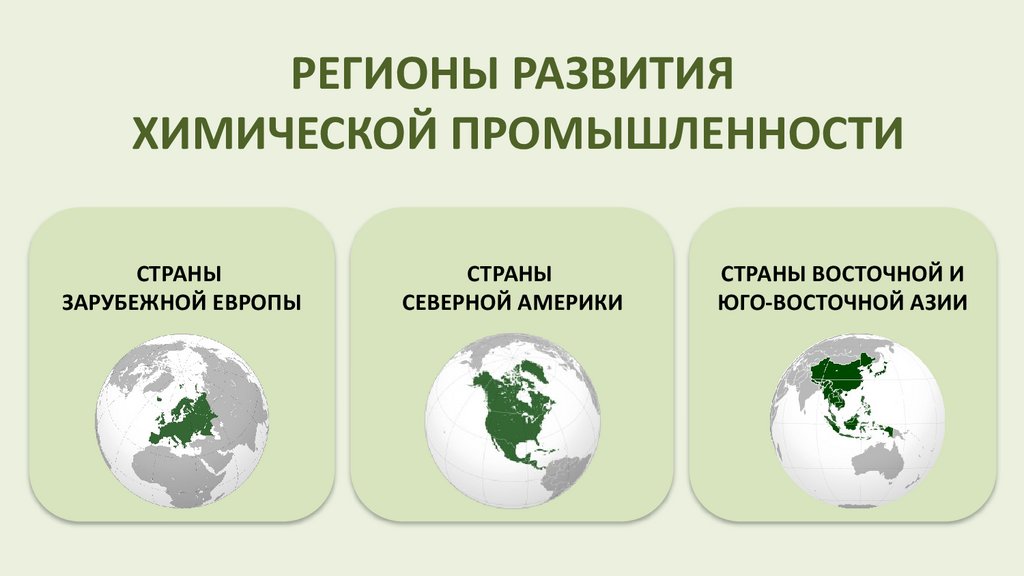 РЕГИОНЫ РАЗВИТИЯ ХИМИЧЕСКОЙ ПРОМЫШЛЕННОСТИ

СТРАНЫ ЗАРУБЕЖНОЙ ЕВРОПЫ

СТРАНЫ СЕВЕРНОЙ АМЕРИКИ

СТРАНЫ ВОСТОЧНОЙ И ЮГО-ВОСТОЧНОЙ АЗИИ